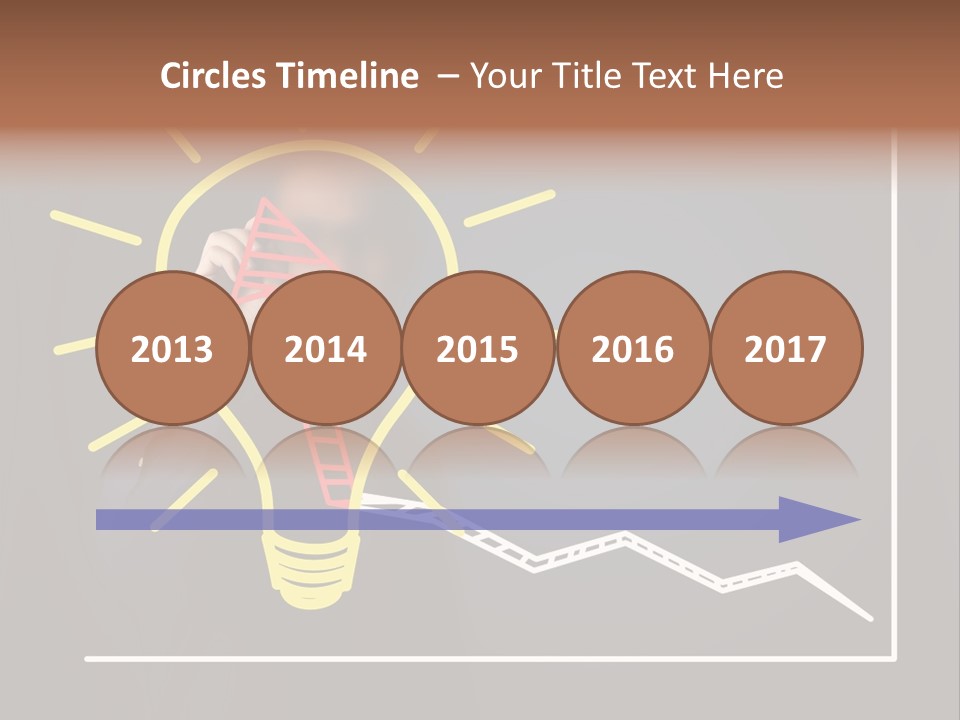 Circles Timeline – Your Title Text Here

2013

2014

2015

2016

2017